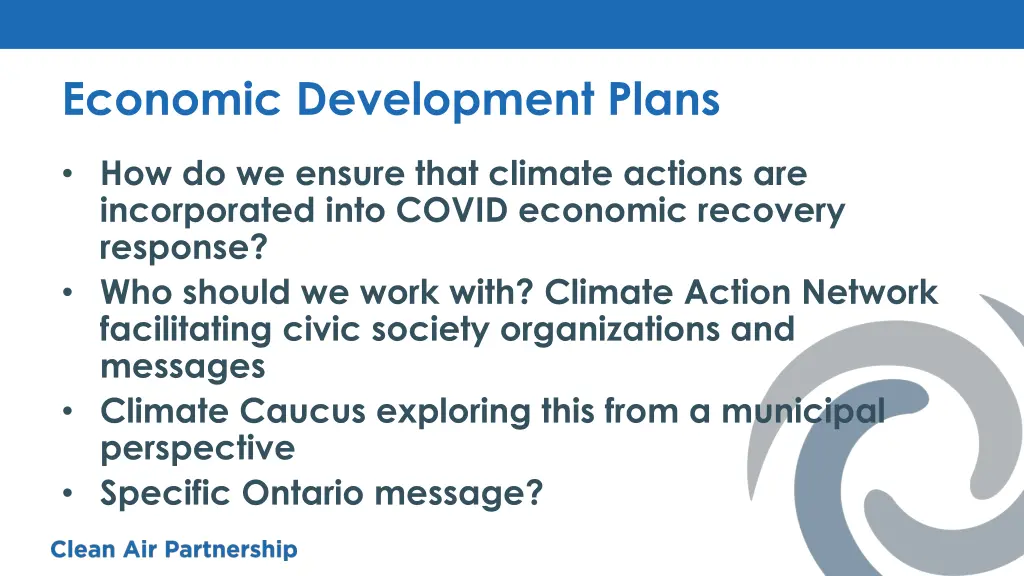 Economic Development Plans

• How do we ensure that climate actions are incorporated into COVID economic recovery response?
• Who should we work with? Climate Action Network facilitating civic society organizations and messages
• Climate Caucus exploring this from a municipal perspective
• Specific Ontario message?

Clean Air Partnership